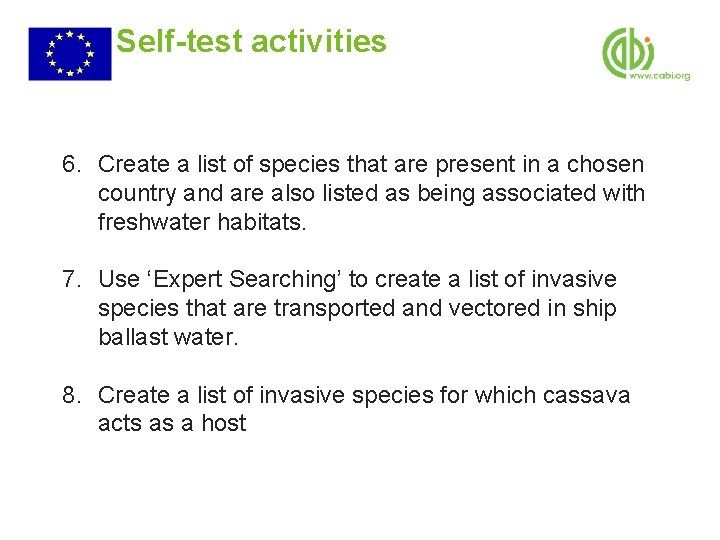 Self-test activities

cabi
www.cabi.org

6. Create a list of species that are present in a chosen country and are also listed as being associated with freshwater habitats.

7. Use ‘Expert Searching’ to create a list of invasive species that are transported and vectored in ship ballast water.

8. Create a list of invasive species for which cassava acts as a host